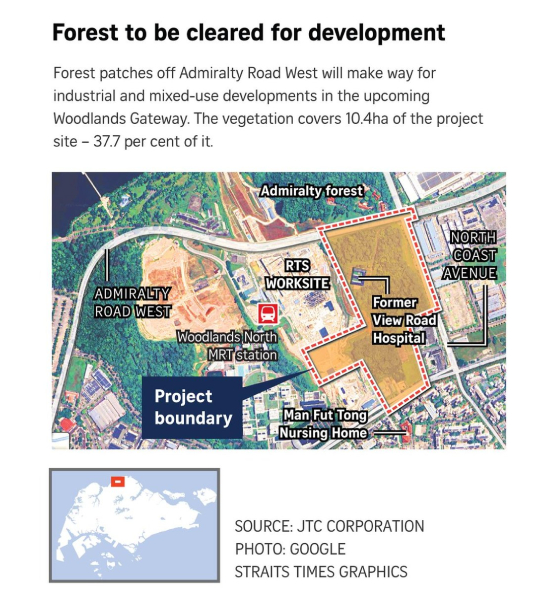 Forest to be cleared for development

Forest patches off Admiralty Road West will make way for industrial and mixed-use developments in the upcoming Woodlands Gateway. The vegetation covers 10.4ha of the project site – 37.7 per cent of it.

Admiralty forest

NORTH COAST AVENUE

RTS WORKSITE

ADMIRALTY ROAD WEST

Former View Road Hospital

Woodlands North MRT station

Project boundary

Man Fut Tong Nursing Home

SOURCE: JTC CORPORATION
PHOTO: GOOGLE
STRAITS TIMES GRAPHICS